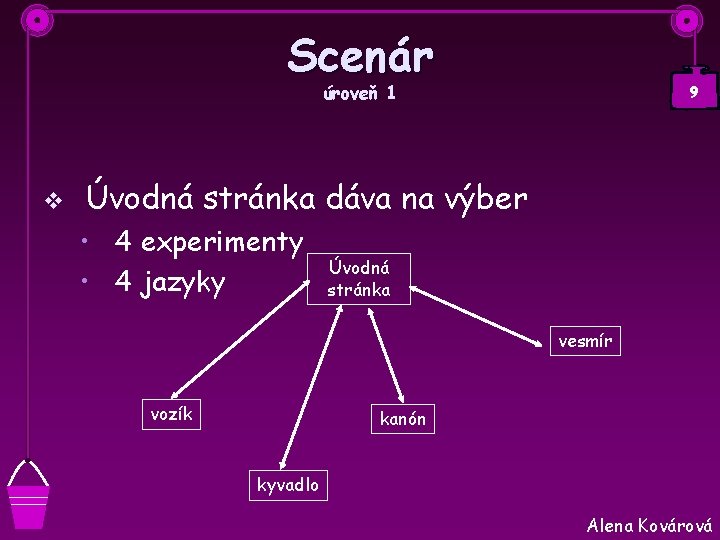 Scenár
úroveň 1

9

❖ Úvodná stránka dáva na výber
• 4 experimenty
• 4 jazyky

Úvodná stránka

vesmír

vozík

kanón

kyvadlo

Alena Kovárová